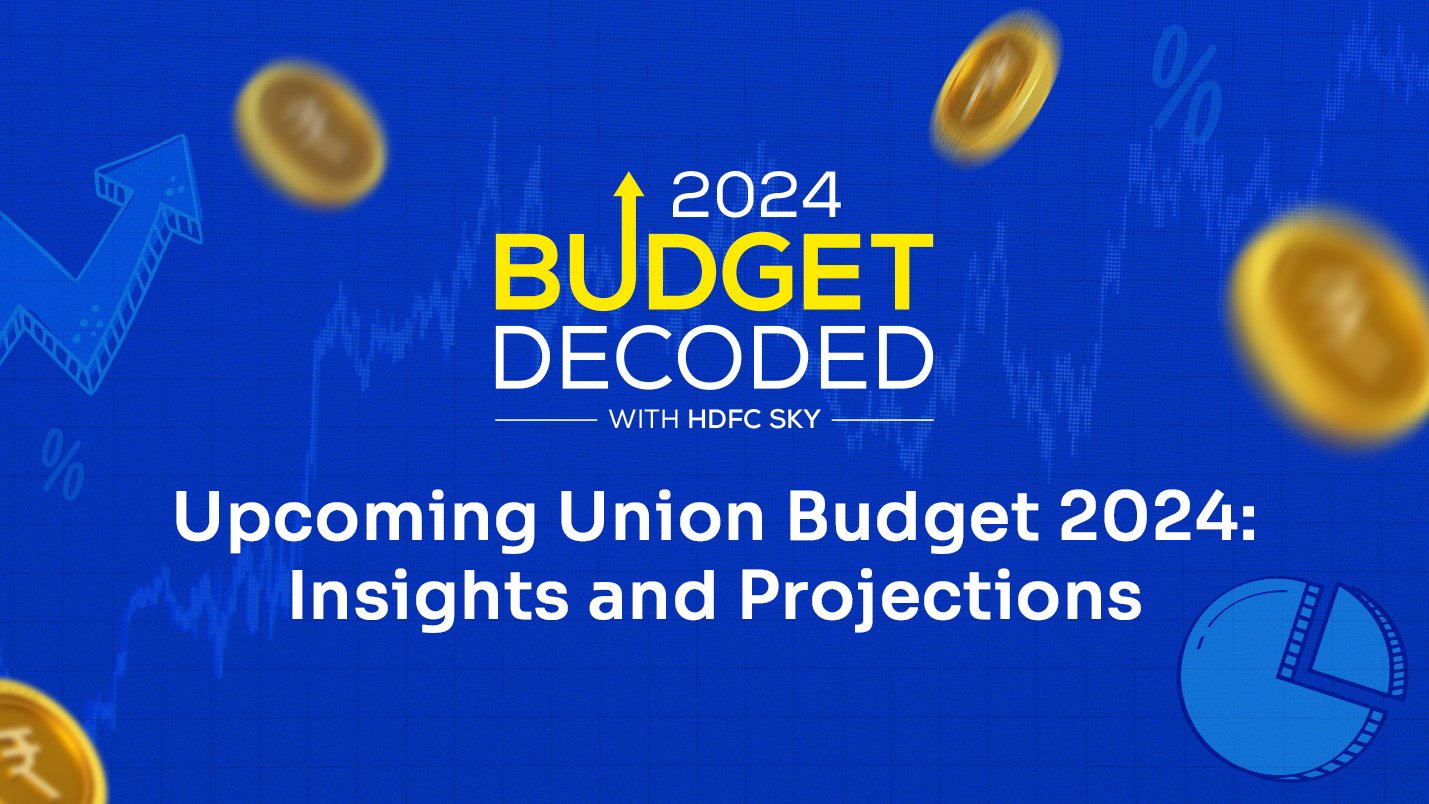 2024
BUDGET
DECODED
WITH HDFC SKY

Upcoming Union Budget 2024: Insights and Projections